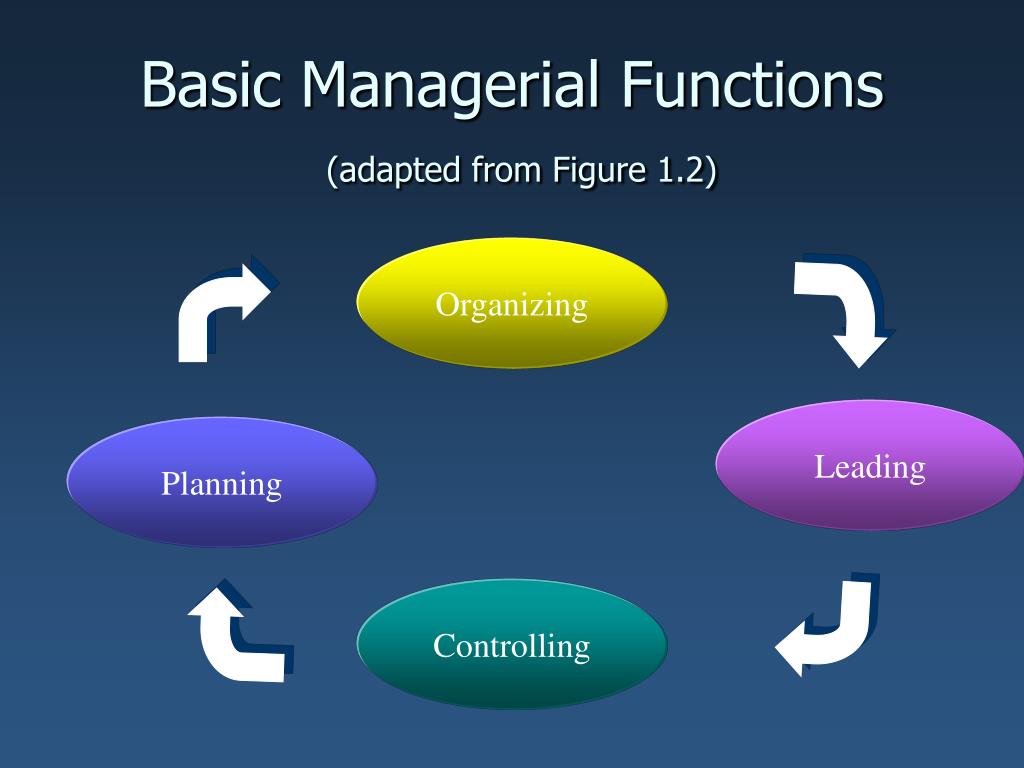 Basic Managerial Functions

(adapted from Figure 1.2)

Organizing

Planning

Leading

Controlling